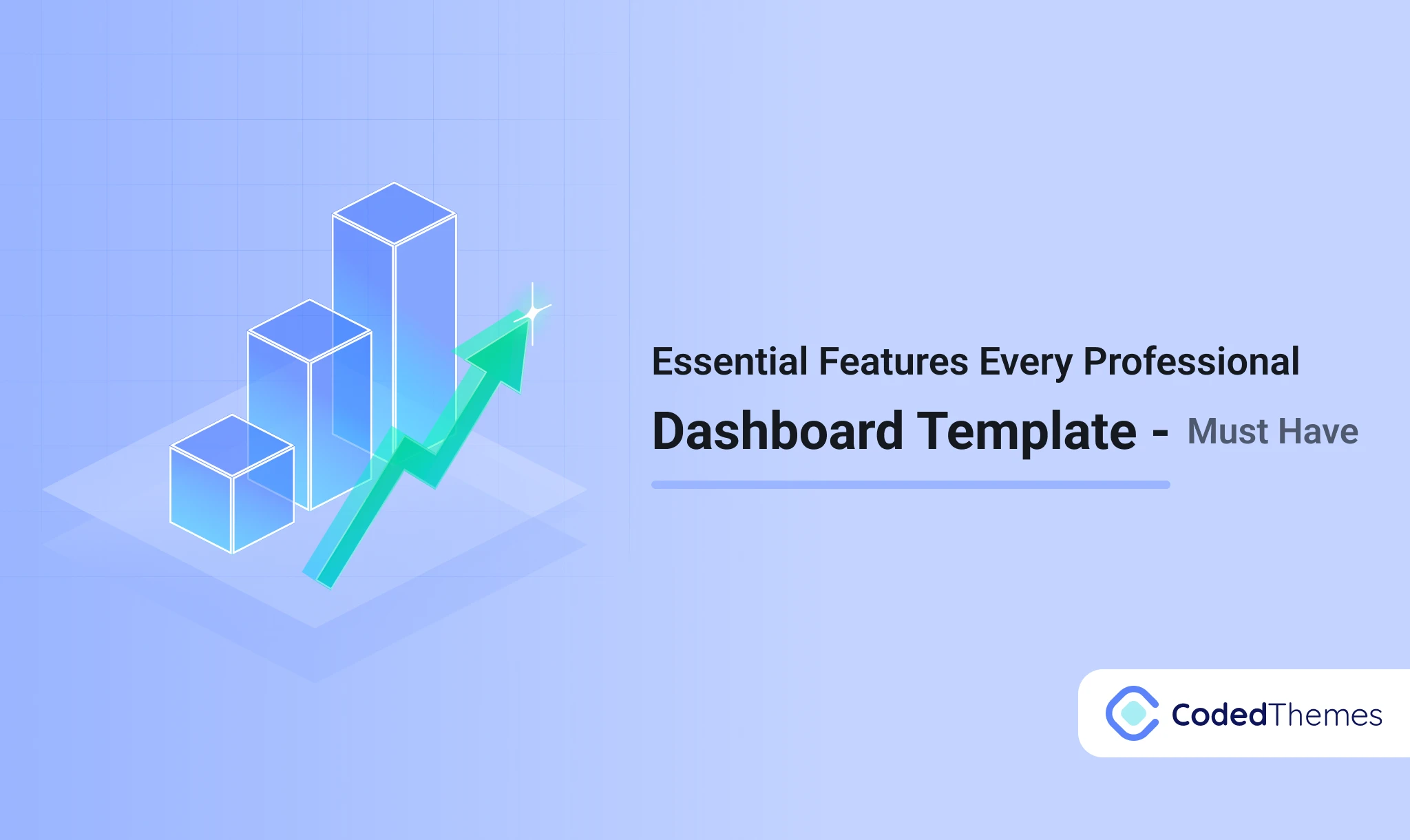 Essential Features Every Professional
Dashboard Template - Must Have

CodedThemes